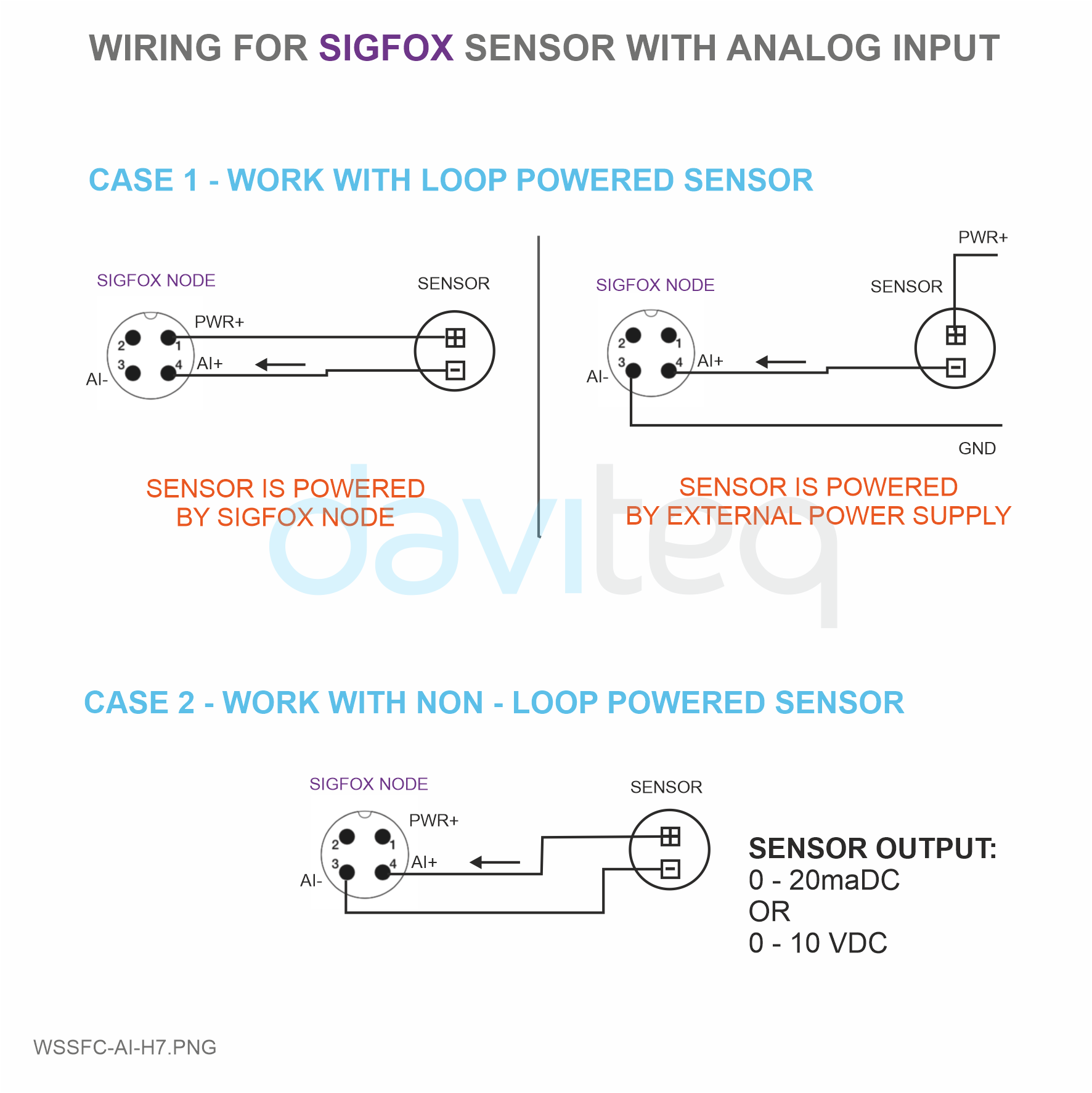 WIRING FOR SIGFOX SENSOR WITH ANALOG INPUT

CASE 1 - WORK WITH LOOP POWERED SENSOR

SIGFOX NODE

SENSOR

PWR+

2

1

3

4

AI+

AI-

SENSOR IS POWERED BY SIGFOX NODE

PWR+

SIGFOX NODE

SENSOR

2

1

3

4

AI+

AI-

GND

SENSOR IS POWERED BY EXTERNAL POWER SUPPLY

daviteq

CASE 2 - WORK WITH NON - LOOP POWERED SENSOR

SIGFOX NODE

SENSOR

PWR+

2

1

3

4

AI+

AI-

SENSOR OUTPUT:
0 - 20maDC
OR
0 - 10 VDC

WSSFC-AI-H7.PNG